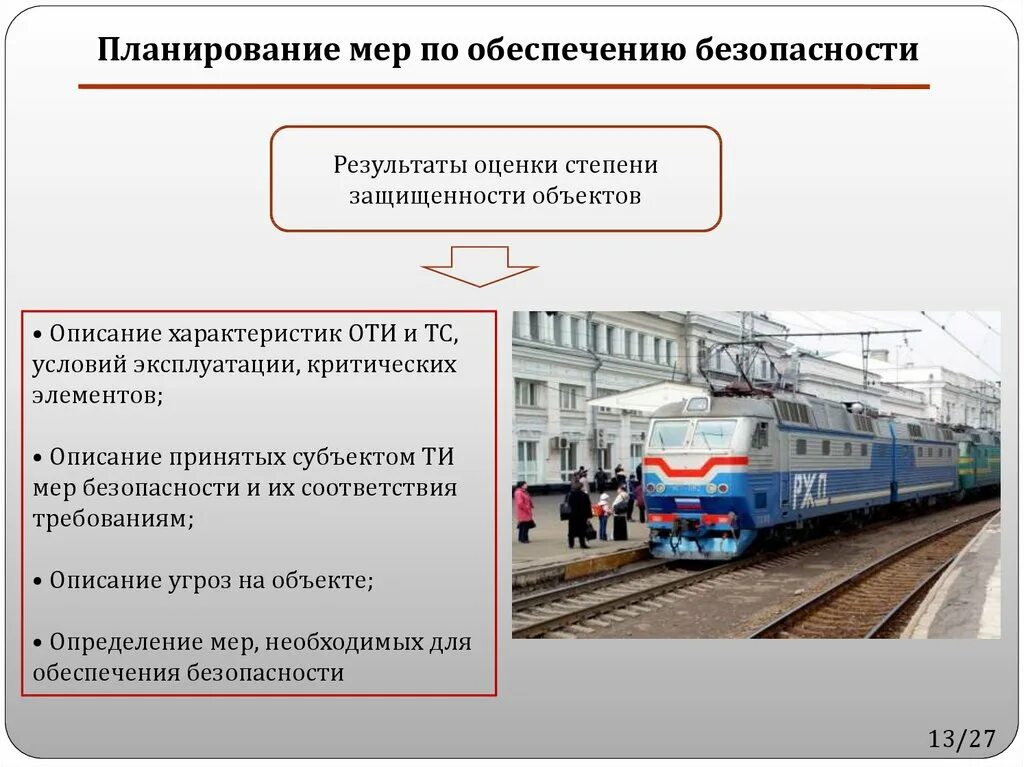 Планирование мер по обеспечению безопасности

Результаты оценки степени защищенности объектов

• Описание характеристик ОТИ и ТС, условий эксплуатации, критических элементов;

• Описание принятых субъектом ТИ мер безопасности и их соответствия требованиям;

• Описание угроз на объекте;

• Определение мер, необходимых для обеспечения безопасности

РЖД

13/27